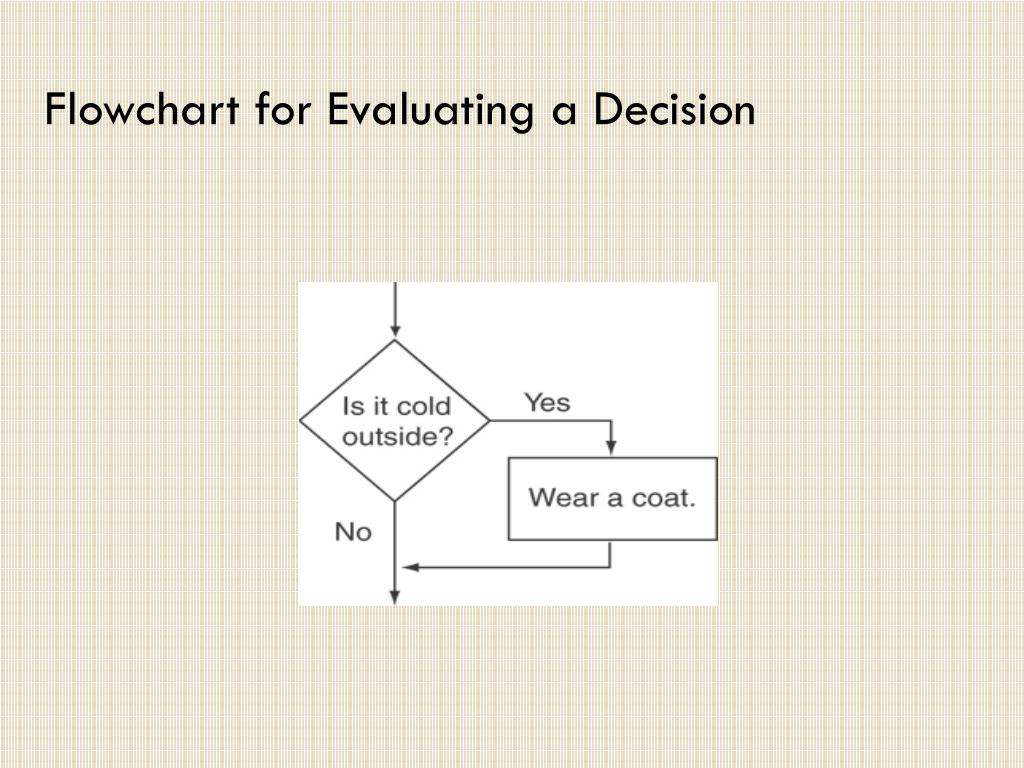 Flowchart for Evaluating a Decision

Is it cold outside?

Yes

Wear a coat.

No